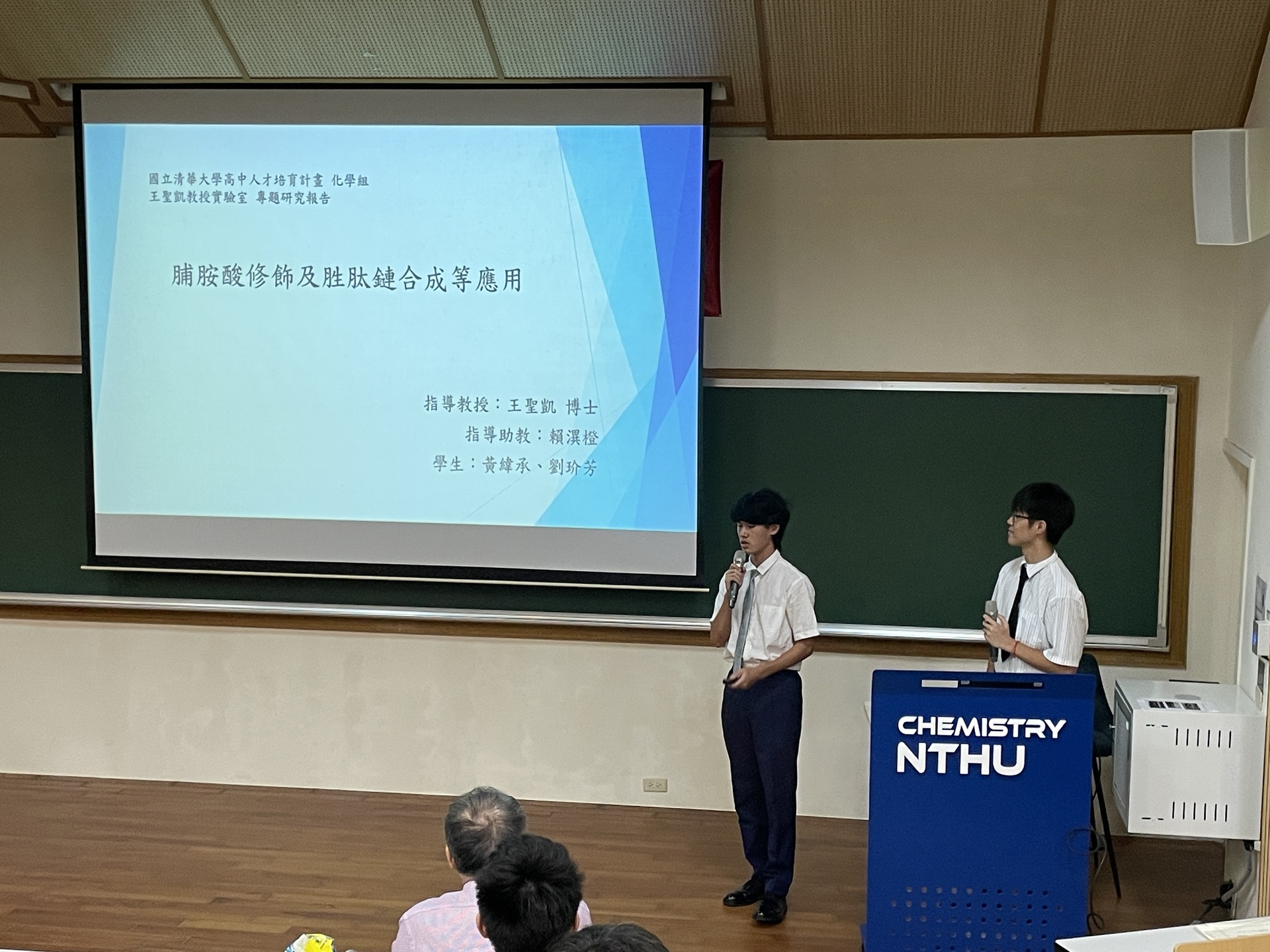 國立清華大學高中人才培育計畫 化學組
王聖凱教授實驗室 專題研究報告

脯胺酸修飾及胜肽鏈合成等應用

指導教授：王聖凱 博士
指導助教：賴淇橙
學生：黃緯承、劉玠芳

CHEMISTRY
NTHU